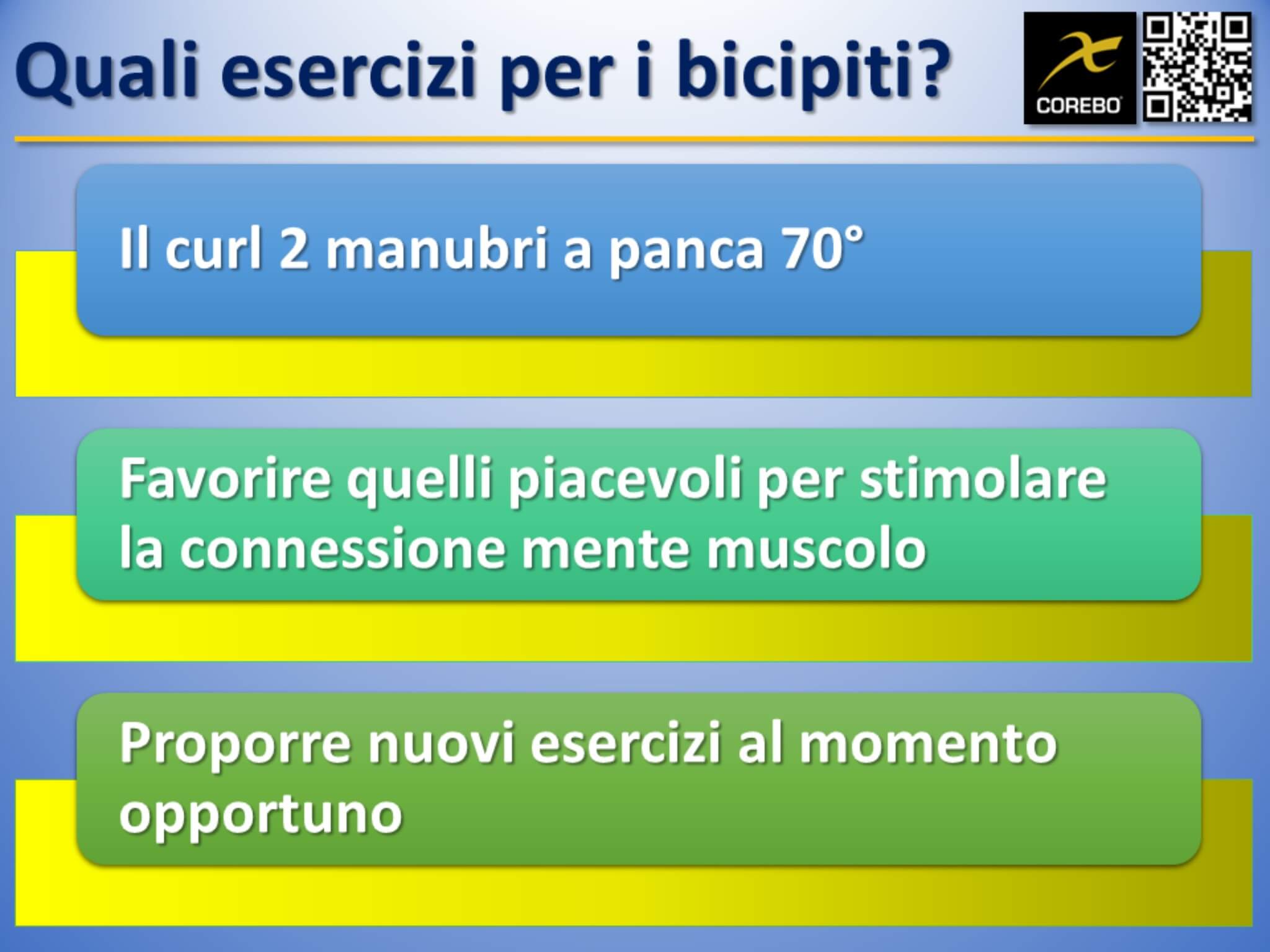 Quali esercizi per i bicipiti?

COREBO

Il curl 2 manubri a panca 70°

Favorire quelli piacevoli per stimolare la connessione mente muscolo

Proporre nuovi esercizi al momento opportuno